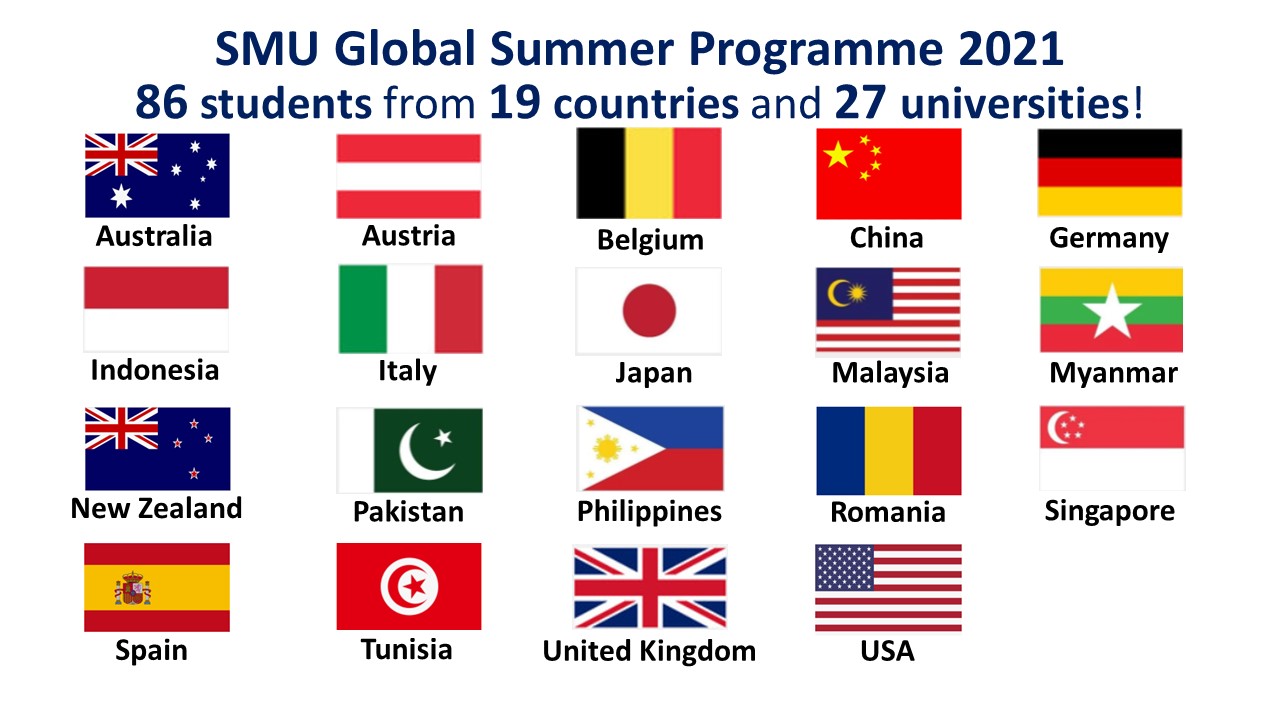 SMU Global Summer Programme 2021
86 students from 19 countries and 27 universities!

Australia

Austria

Belgium

China

Germany

Indonesia

Italy

Japan

Malaysia

Myanmar

New Zealand

Pakistan

Philippines

Romania

Singapore

Spain

Tunisia

United Kingdom

USA